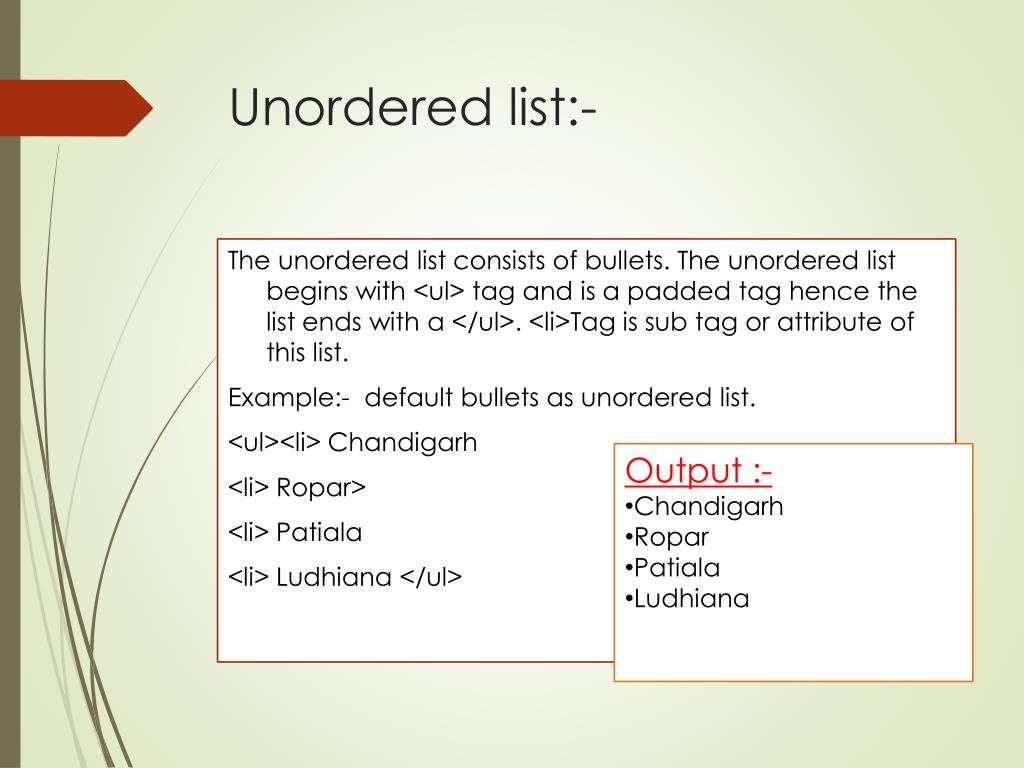 Unordered list:-

The unordered list consists of bullets. The unordered list begins with <ul> tag and is a padded tag hence the list ends with a </ul>. <li>Tag is sub tag or attribute of this list.

Example:- default bullets as unordered list.

<ul><li> Chandigarh

<li> Ropar>

<li> Patiala

<li> Ludhiana </ul>

Output :-
•Chandigarh
•Ropar
•Patiala
•Ludhiana